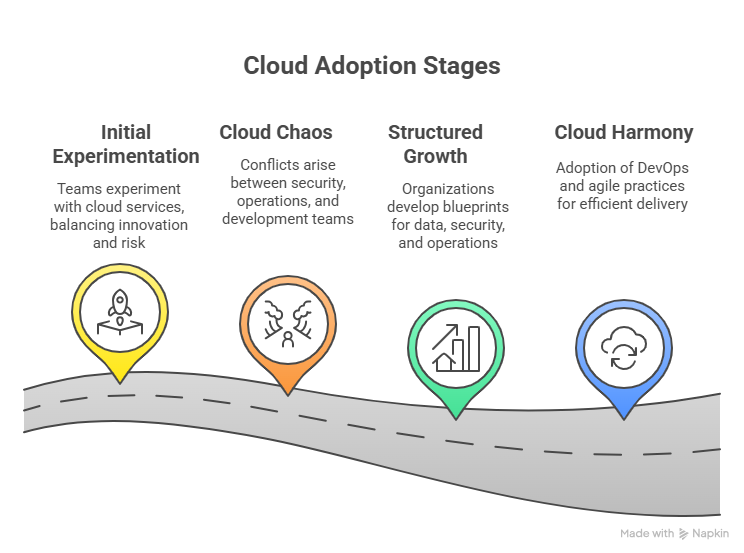 Cloud Adoption Stages

Initial Experimentation

Teams experiment with cloud services, balancing innovation and risk

Cloud Chaos

Conflicts arise between security, operations, and development teams

Structured Growth

Organizations develop blueprints for data, security, and operations

Cloud Harmony

Adoption of DevOps and agile practices for efficient delivery

Made with Napkin